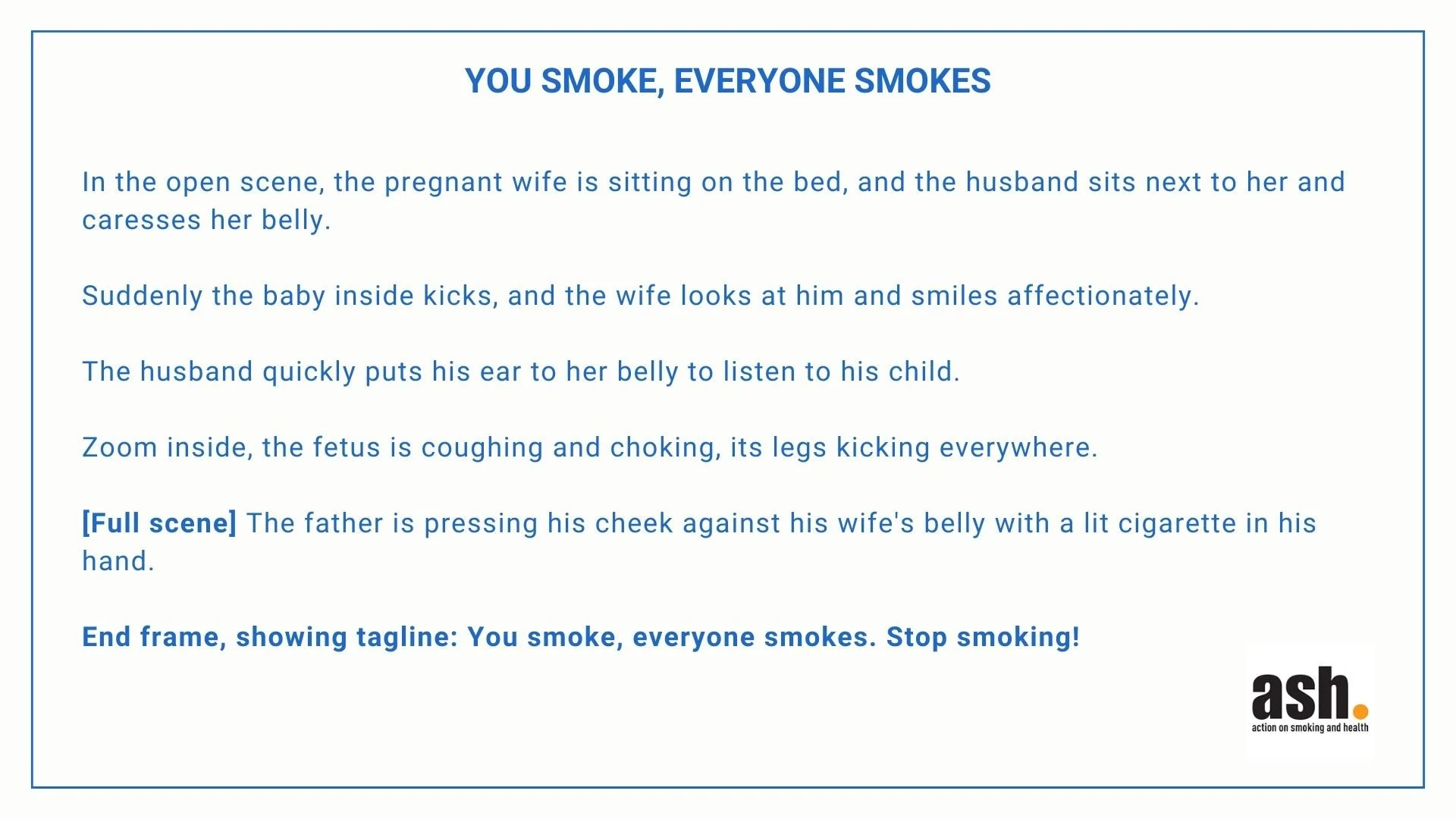 YOU SMOKE, EVERYONE SMOKES

In the open scene, the pregnant wife is sitting on the bed, and the husband sits next to her and caresses her belly.

Suddenly the baby inside kicks, and the wife looks at him and smiles affectionately.

The husband quickly puts his ear to her belly to listen to his child.

Zoom inside, the fetus is coughing and choking, its legs kicking everywhere.

[Full scene] The father is pressing his cheek against his wife's belly with a lit cigarette in his hand.

End frame, showing tagline: You smoke, everyone smokes. Stop smoking!

ash.
action on smoking and health